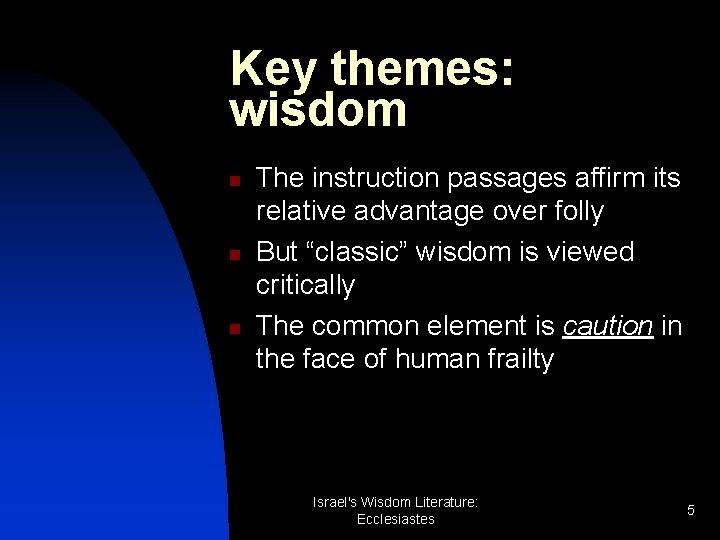 Key themes: wisdom

- The instruction passages affirm its relative advantage over folly
- But “classic” wisdom is viewed critically
- The common element is caution in the face of human frailty

Israel's Wisdom Literature: Ecclesiastes

5